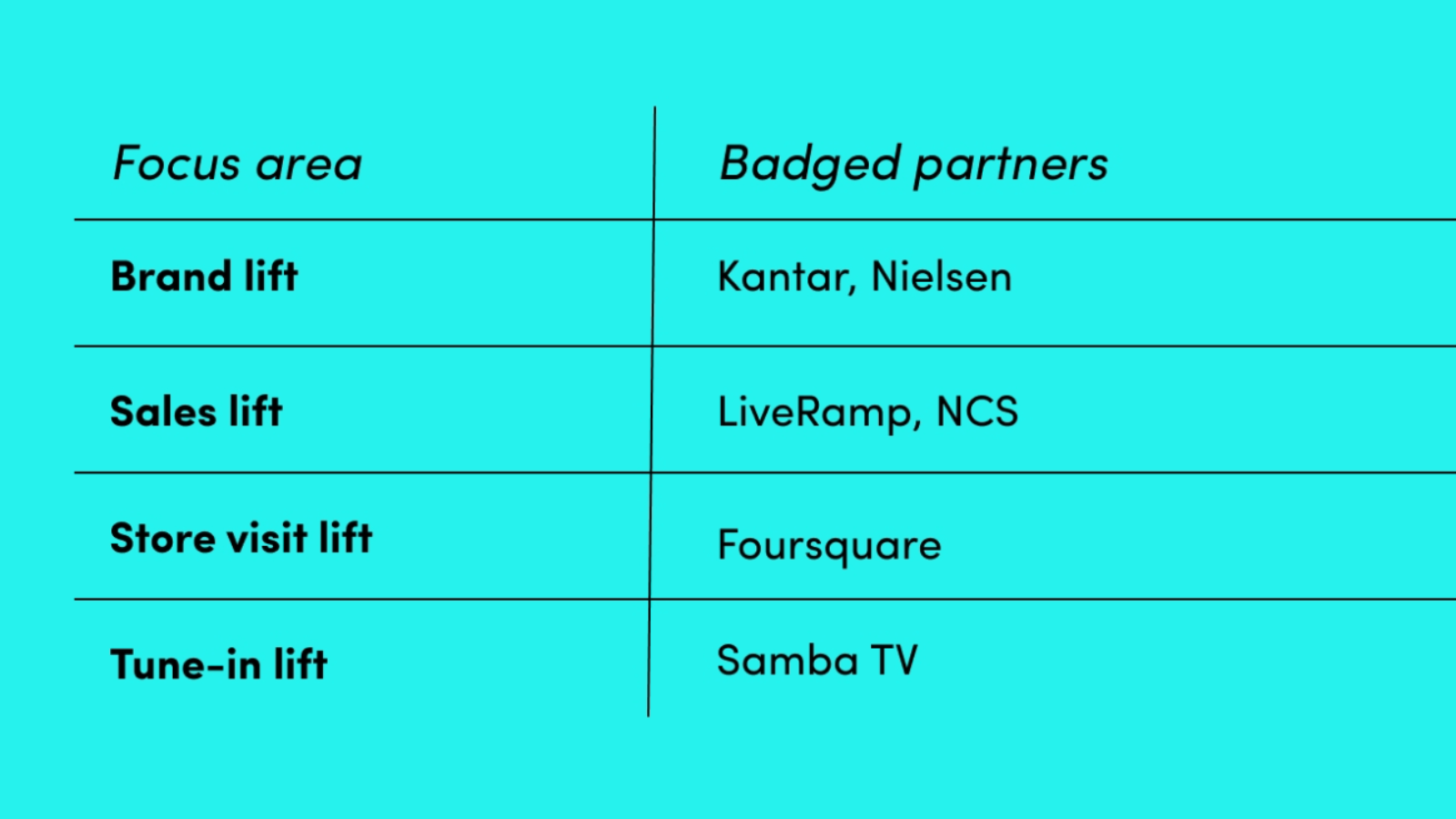 | Focus area | Badged partners |
|---|---|
| Brand lift | Kantar, Nielsen |
| Sales lift | LiveRamp, NCS |
| Store visit lift | Foursquare |
| Tune-in lift | Samba TV |